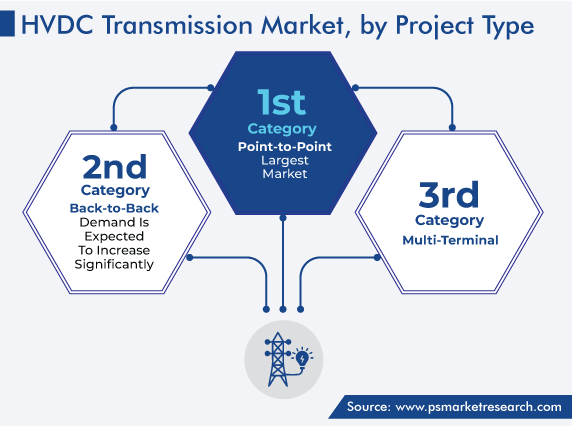 HVDC Transmission Market, by Project Type

1st
Category
Point-to-Point
Largest
Market

2nd
Category
Back-to-Back
Demand Is
Expected
To Increase
Significantly

3rd
Category
Multi-Terminal

Source: www.psmarketresearch.com